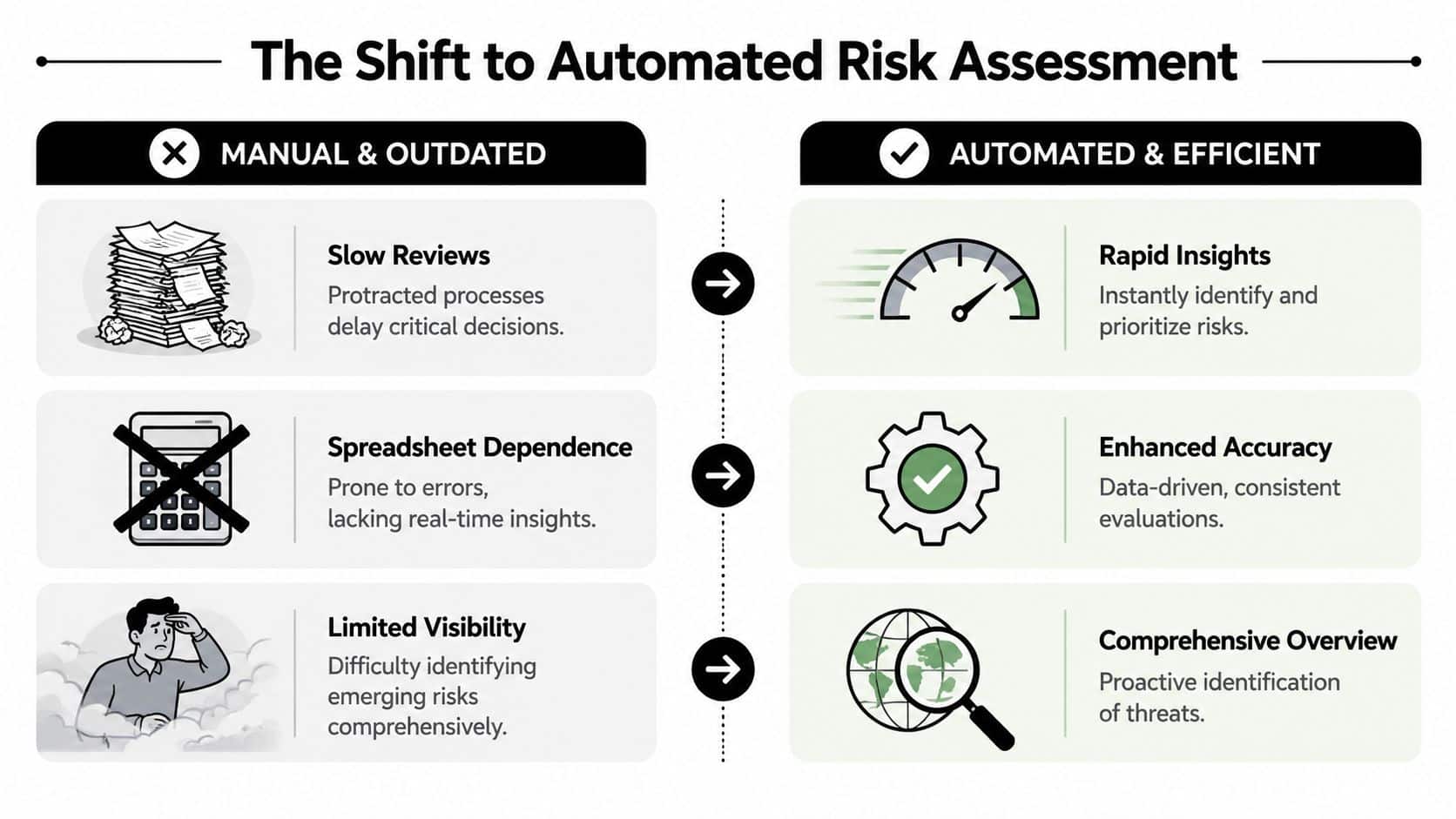 The Shift to Automated Risk Assessment

MANUAL & OUTDATED

Slow Reviews
Protracted processes delay critical decisions.

Spreadsheet Dependence
Prone to errors, lacking real-time insights.

Limited Visibility
Difficulty identifying emerging risks comprehensively.

AUTOMATED & EFFICIENT

Rapid Insights
Instantly identify and prioritize risks.

Enhanced Accuracy
Data-driven, consistent evaluations.

Comprehensive Overview
Proactive identification of threats.